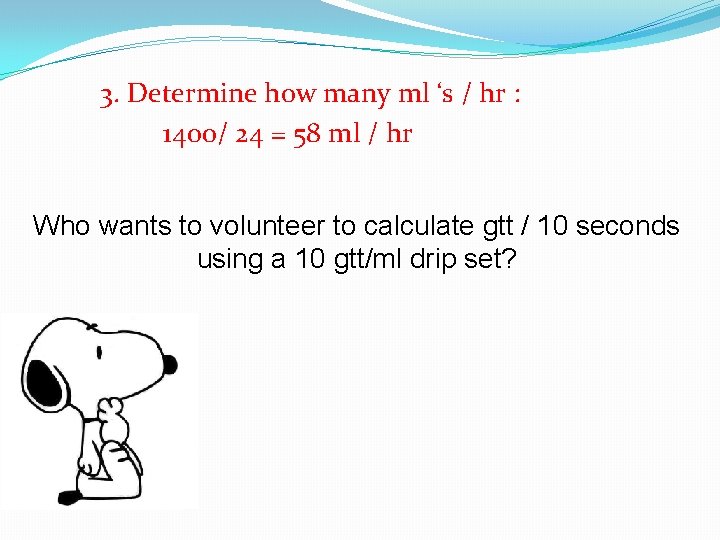 3. Determine how many ml ‘s / hr :

1400/ 24 = 58 ml / hr

Who wants to volunteer to calculate gtt / 10 seconds using a 10 gtt/ml drip set?